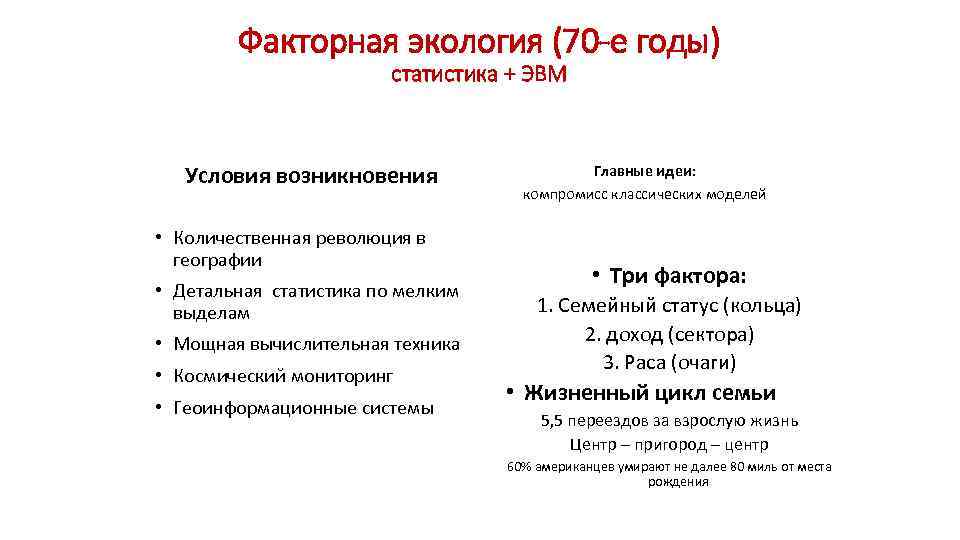 Факторная экология (70-е годы)
статистика + ЭВМ

Условия возникновения

• Количественная революция в географии
• Детальная статистика по мелким выделам
• Мощная вычислительная техника
• Космический мониторинг
• Геоинформационные системы

Главные идеи:
компромисс классических моделей

• Три фактора:
1. Семейный статус (кольца)
2. доход (сектора)
3. Раса (очаги)
• Жизненный цикл семьи
5,5 переездов за взрослую жизнь
Центр – пригород – центр
60% американцев умирают не далее 80 миль от места рождения